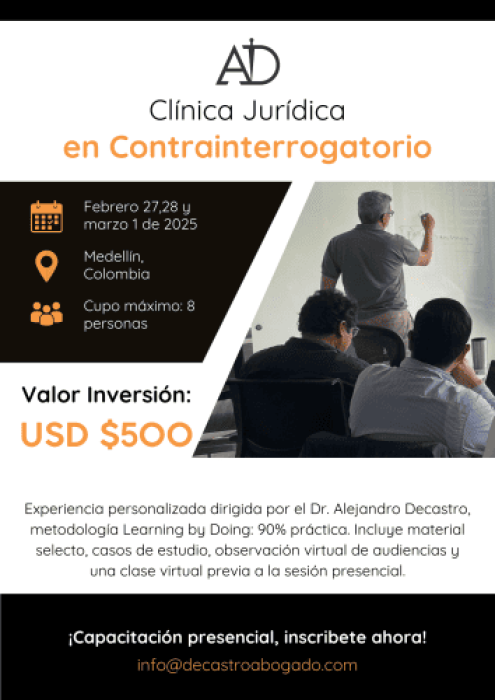 AD

Clínica Jurídica
en Contrainterrogatorio

Febrero 27,28 y marzo 1 de 2025

Medellín, Colombia

Cupo máximo: 8 personas

Valor Inversión:
USD $500

Experiencia personalizada dirigida por el Dr. Alejandro Decastro, metodología Learning by Doing: 90% práctica. Incluye material selecto, casos de estudio, observación virtual de audiencias y una clase virtual previa a la sesión presencial.

¡Capacitación presencial, inscribete ahora!
info@decastroabogado.com